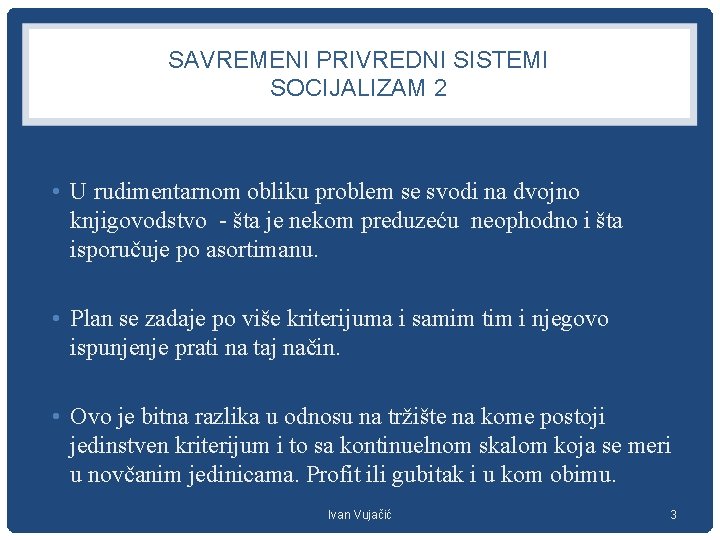 SAVREMENI PRIVREDNI SISTEMI
SOCIJALIZAM 2

• U rudimentarnom obliku problem se svodi na dvojno knjigovodstvo - šta je nekom preduzeću neophodno i šta isporučuje po asortimanu.

• Plan se zadaje po više kriterijuma i samim tim i njegovo ispunjenje prati na taj način.

• Ovo je bitna razlika u odnosu na tržište na kome postoji jedinstven kriterijum i to sa kontinuelnom skalom koja se meri u novčanim jedinicama. Profit ili gubitak i u kom obimu.

Ivan Vujačić

3